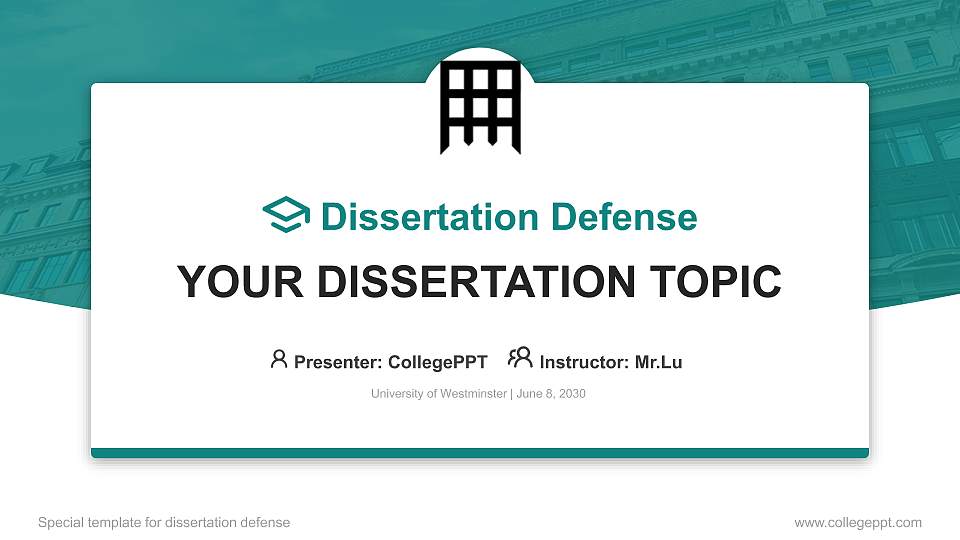 Dissertation Defense

YOUR DISSERTATION TOPIC

Presenter: CollegePPT Instructor: Mr.Lu

University of Westminster | June 8, 2030

Special template for dissertation defense

www.collegeppt.com